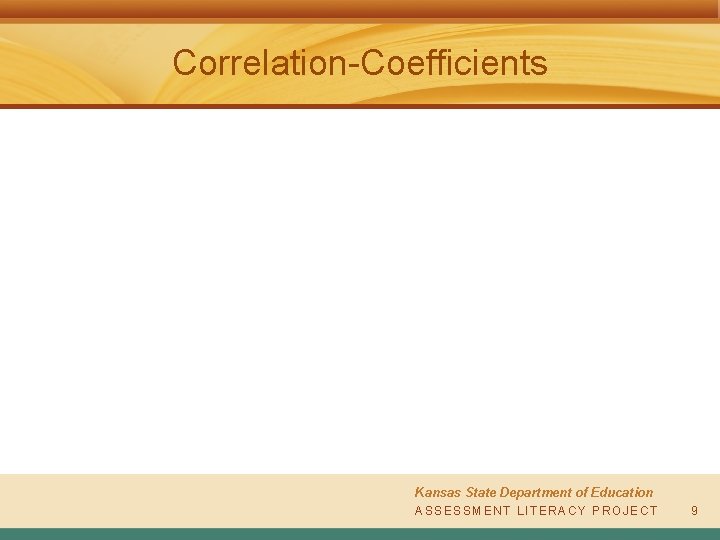 Correlation-Coefficients

Kansas State Department of Education
ASSESSMENT LITERACY PROJECT 9